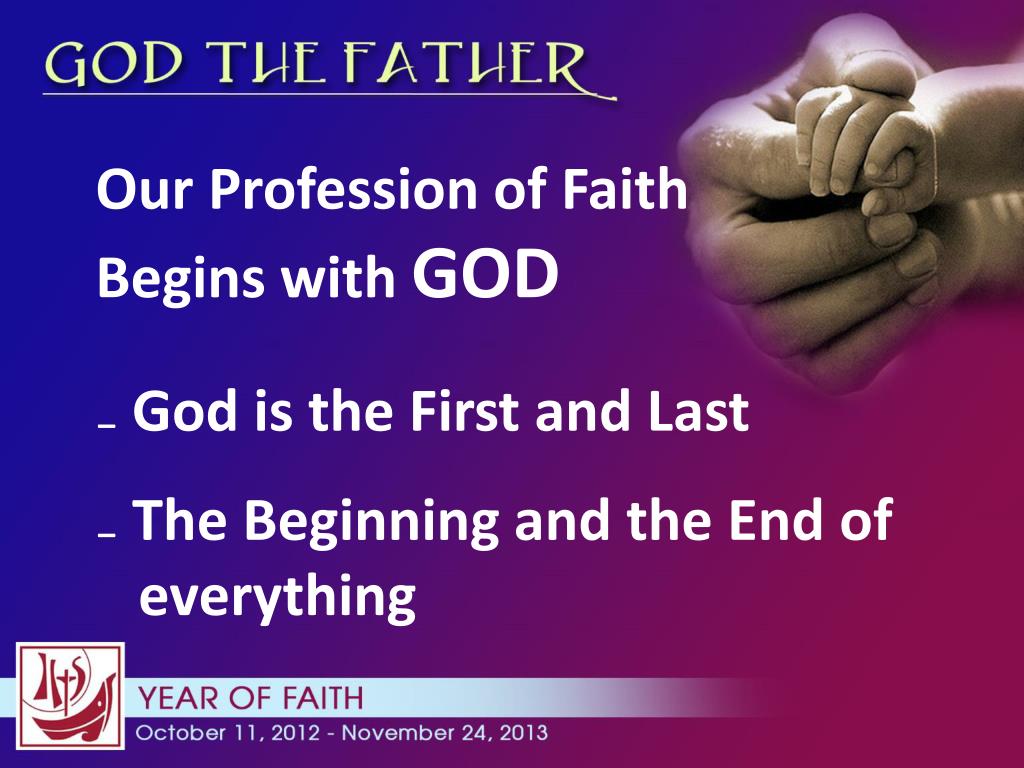 GOD THE FATHER

Our Profession of Faith
Begins with GOD

– God is the First and Last

– The Beginning and the End of everything

IHS

YEAR OF FAITH
October 11, 2012 - November 24, 2013